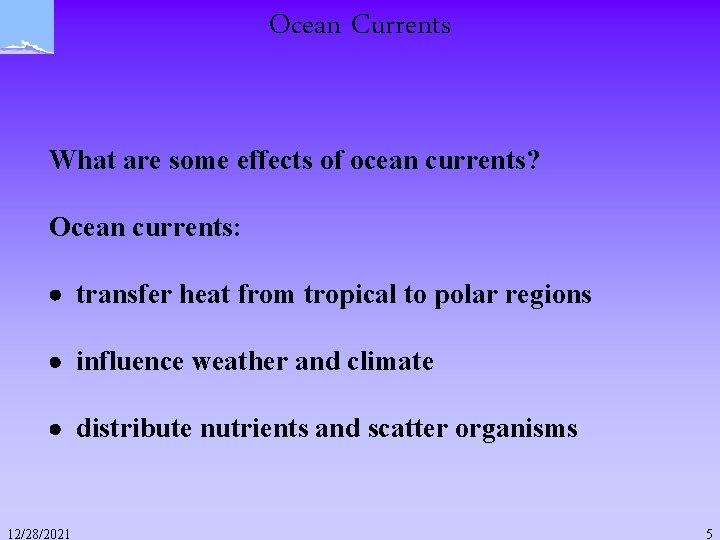 Ocean Currents

What are some effects of ocean currents?

Ocean currents:

• transfer heat from tropical to polar regions

• influence weather and climate

• distribute nutrients and scatter organisms

12/28/2021

5